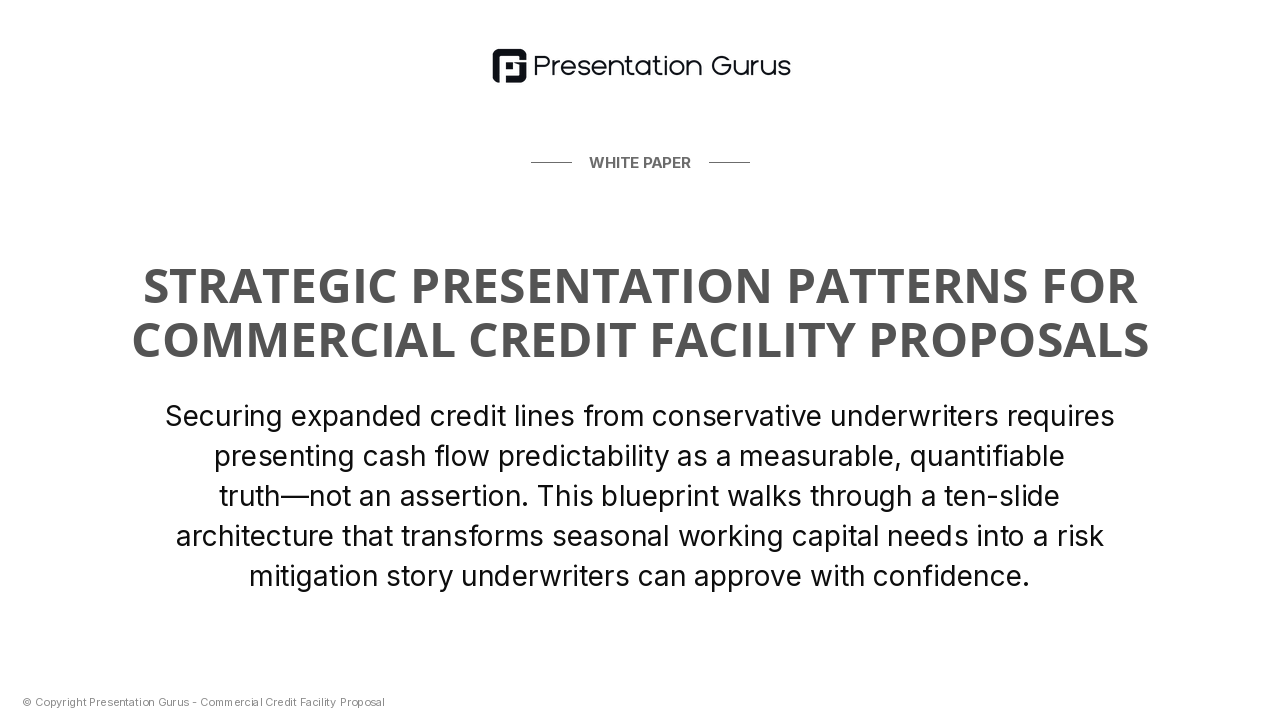 Presentation Gurus

WHITE PAPER

STRATEGIC PRESENTATION PATTERNS FOR COMMERCIAL CREDIT FACILITY PROPOSALS

Securing expanded credit lines from conservative underwriters requires presenting cash flow predictability as a measurable, quantifiable truth—not an assertion. This blueprint walks through a ten-slide architecture that transforms seasonal working capital needs into a risk mitigation story underwriters can approve with confidence.

© Copyright Presentation Gurus - Commercial Credit Facility Proposal